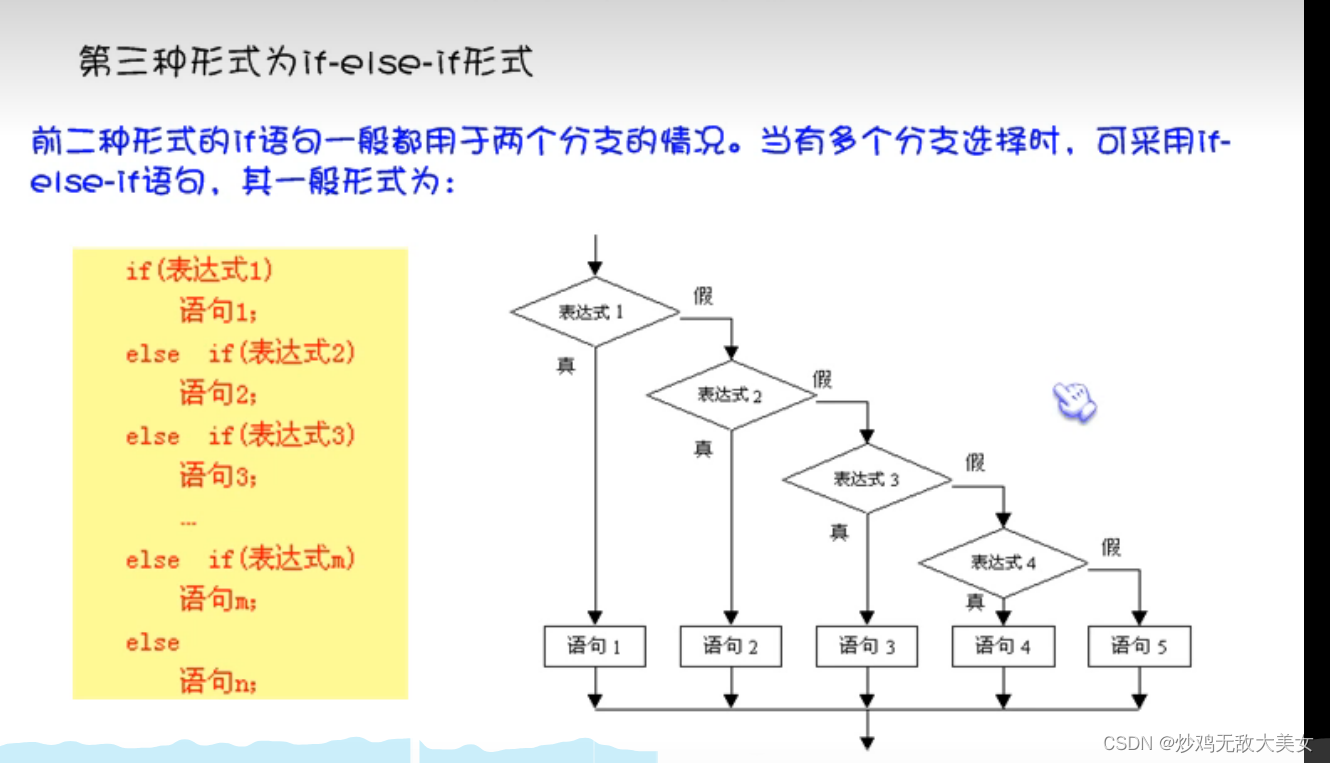 第三种形式为if-else-if形式

前二种形式的if语句一般都用于两个分支的情况。当有多个分支选择时，可采用if-else-if语句，其一般形式为：

if(表达式1)
语句1;
else if(表达式2)
语句2;
else if(表达式3)
语句3;
…
else if(表达式m)
语句m;
else
语句n;

表达式 1
假
真
表达式 2
假
真
表达式 3
假
真
表达式 4
假
真
语句 1
语句 2
语句 3
语句 4
语句 5

CSDN @炒鸡无敌大美女